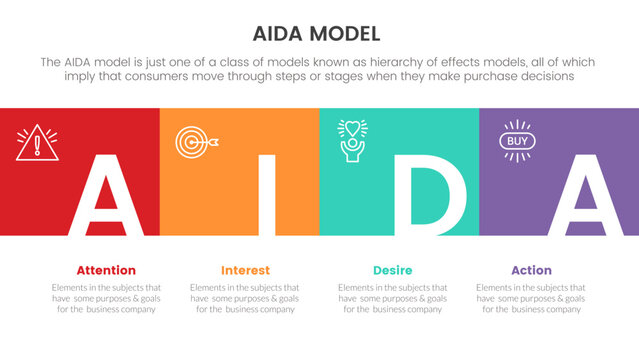 AIDA MODEL

The AIDA model is just one of a class of models known as hierarchy of effects models, all of which imply that consumers move through steps or stages when they make purchase decisions

BUY

A I D A

Attention

Elements in the subjects that have some purposes & goals for the business company

Interest

Elements in the subjects that have some purposes & goals for the business company

Desire

Elements in the subjects that have some purposes & goals for the business company

Action

Elements in the subjects that have some purposes & goals for the business company